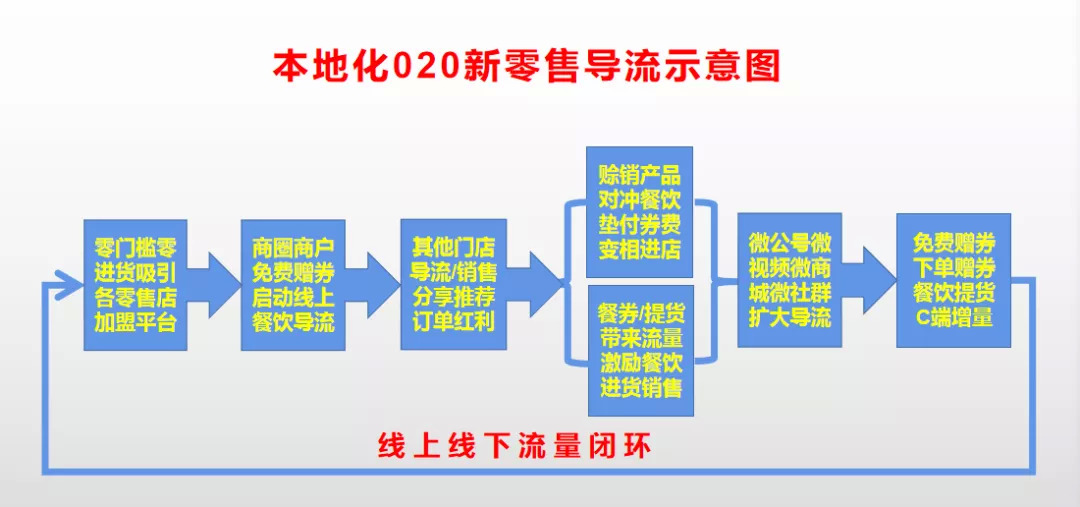 本地化020新零售导流示意图

零门槛零进货吸引各零售店加盟平台

商圈商户免费赠券启动线上餐饮导流

其他门店导流/销售分享推荐订单红利

赊销产品对冲餐饮垫付券费变相进店

餐券/提货带来流量激励餐饮进货销售

微公号微视频微商城微社群扩大导流

免费赠券下单赠券餐饮提货C端增量

线上线下流量闭环